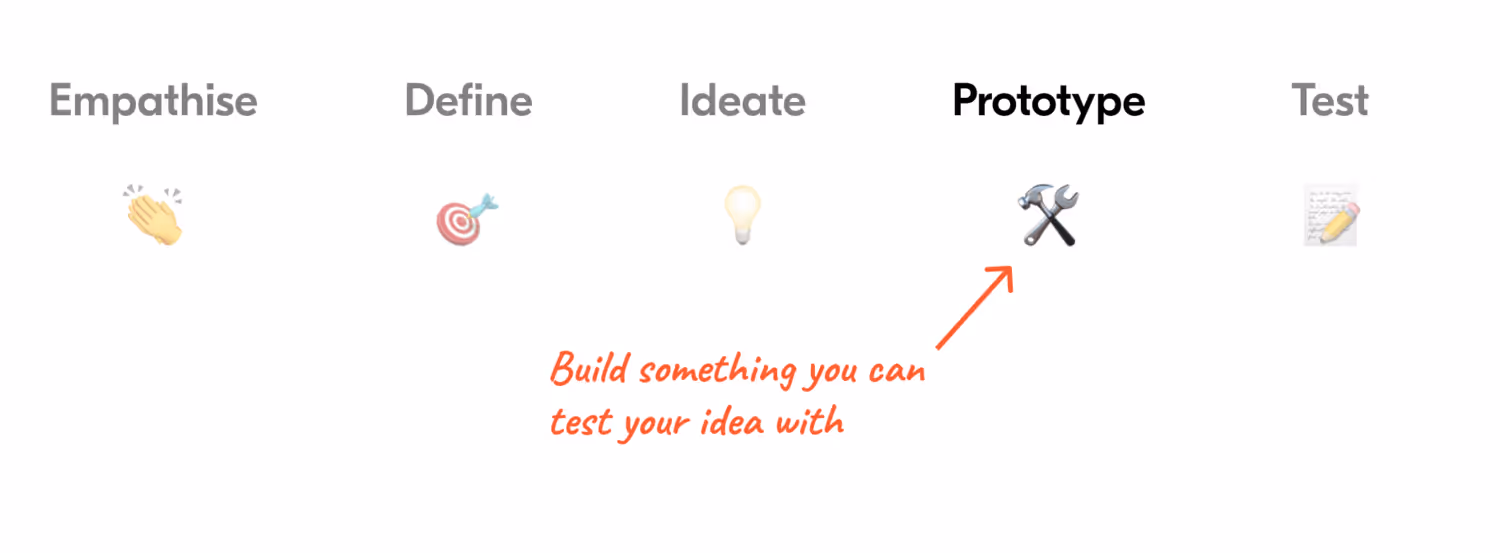 Empathise Define Ideate Prototype Test

Build something you can test your idea with